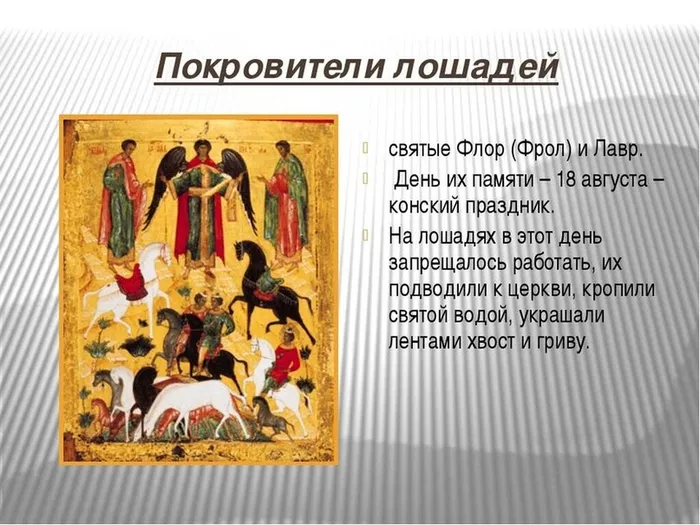 Покровители лошадей

святые Флор (Фрол) и Лавр.

День их памяти – 18 августа – конский праздник.

На лошадях в этот день запрещалось работать, их подводили к церкви, кропили святой водой, украшали лентами хвост и гриву.